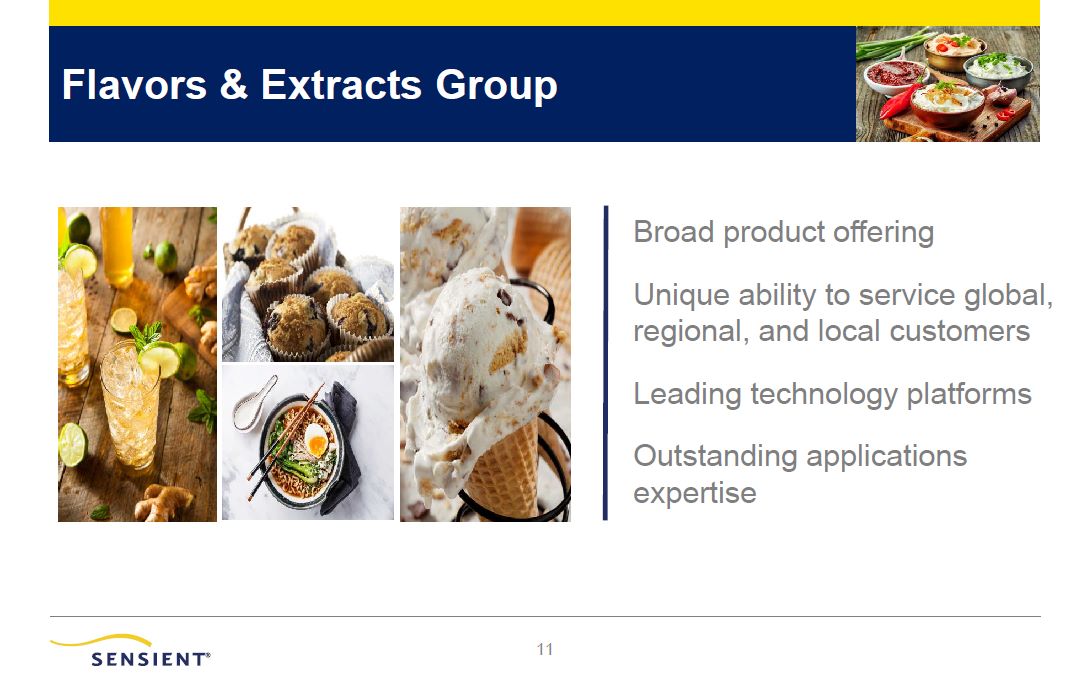 Flavors & Extracts Group

Broad product offering

Unique ability to service global, regional, and local customers

Leading technology platforms

Outstanding applications expertise

SENSIENT®

11